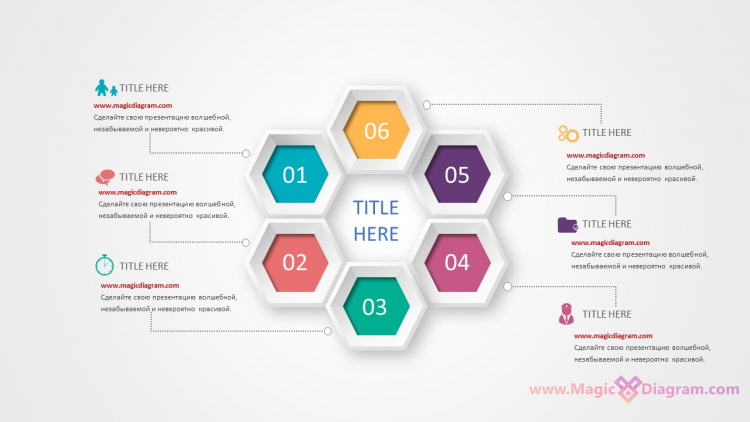 TITLE HERE
www.magicdiagram.com
Сделайте свою презентацию волшебной, незабываемой и невероятно красивой.

TITLE HERE
www.magicdiagram.com
Сделайте свою презентацию волшебной, незабываемой и невероятно красивой.

TITLE HERE
www.magicdiagram.com
Сделайте свою презентацию волшебной, незабываемой и невероятно красивой.

06
01
05
TITLE HERE
02
04
03

TITLE HERE
www.magicdiagram.com
Сделайте свою презентацию волшебной, незабываемой и невероятно красивой.

TITLE HERE
www.magicdiagram.com
Сделайте свою презентацию волшебной, незабываемой и невероятно красивой.

TITLE HERE
www.magicdiagram.com
Сделайте свою презентацию волшебной, незабываемой и невероятно красивой.

www.MagicDiagram.com